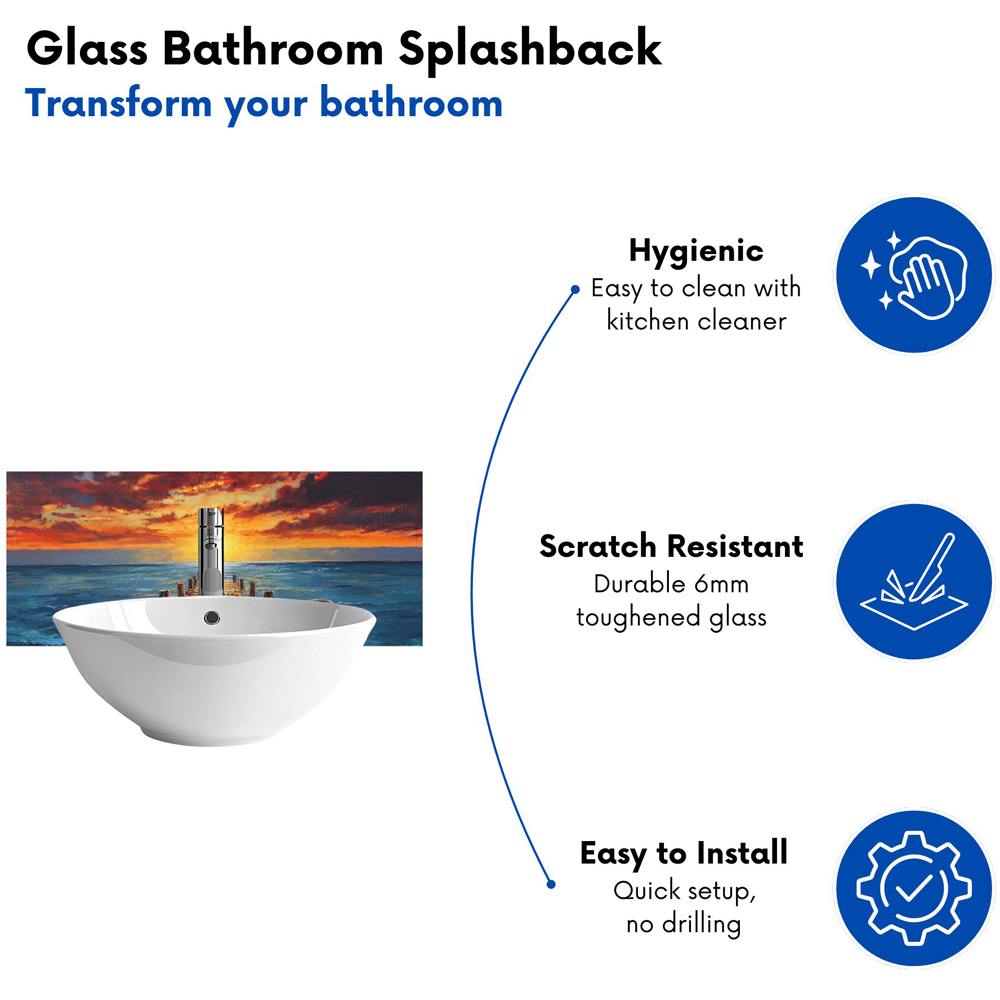 Glass Bathroom Splashback
Transform your bathroom

Hygienic
Easy to clean with kitchen cleaner

Scratch Resistant
Durable 6mm toughened glass

Easy to Install
Quick setup, no drilling